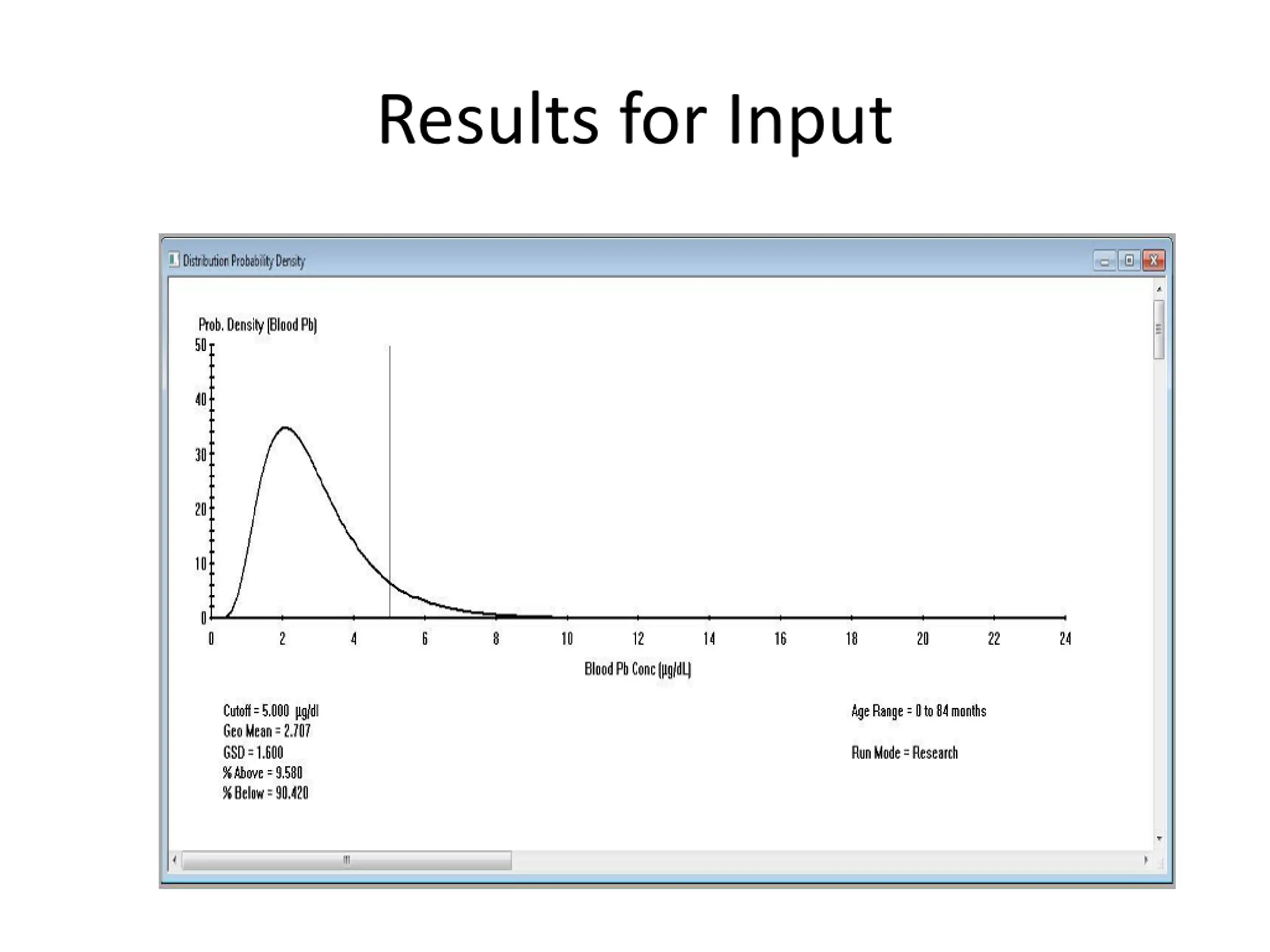 Results for Input

Distribution Probability Density

Prob. Density (Blood Pb)

50
40
30
20
10
0

0 2 4 6 8 10 12 14 16 18 20 22 24

Blood Pb Conc (µg/dL)

Cutoff = 5.000 µg/dl
Geo Mean = 2.707
GSD = 1.600
% Above = 9.580
% Below = 90.420

Age Range = 0 to 84 months

Run Mode = Research